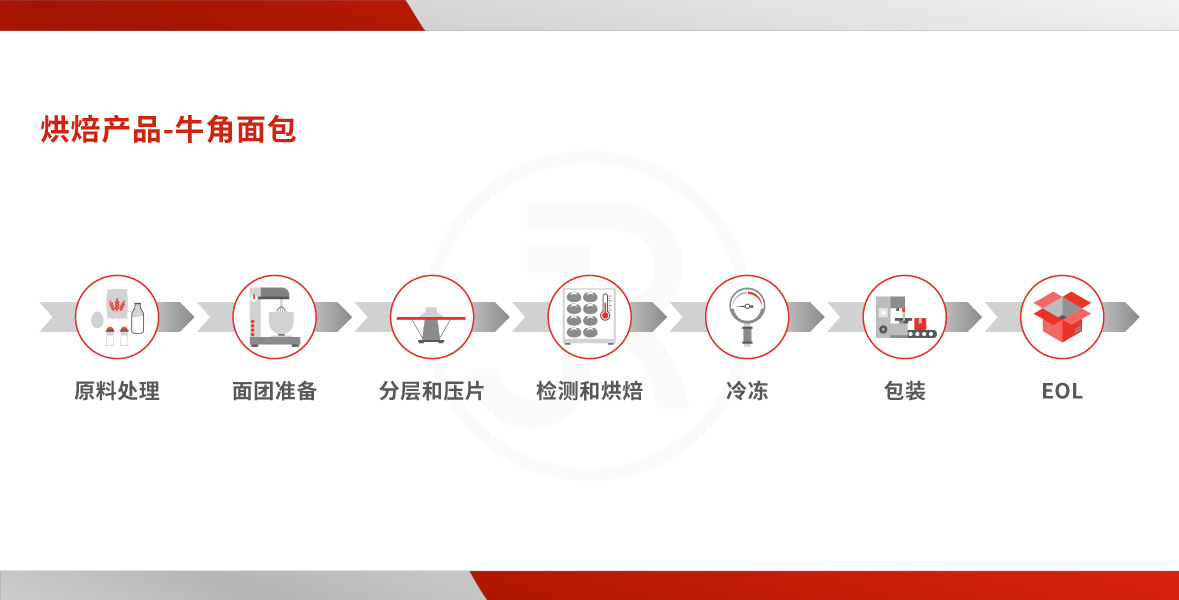 烘焙产品-牛角面包

原料处理

面团准备

分层和压片

检测和烘焙

冷冻

包装

EOL